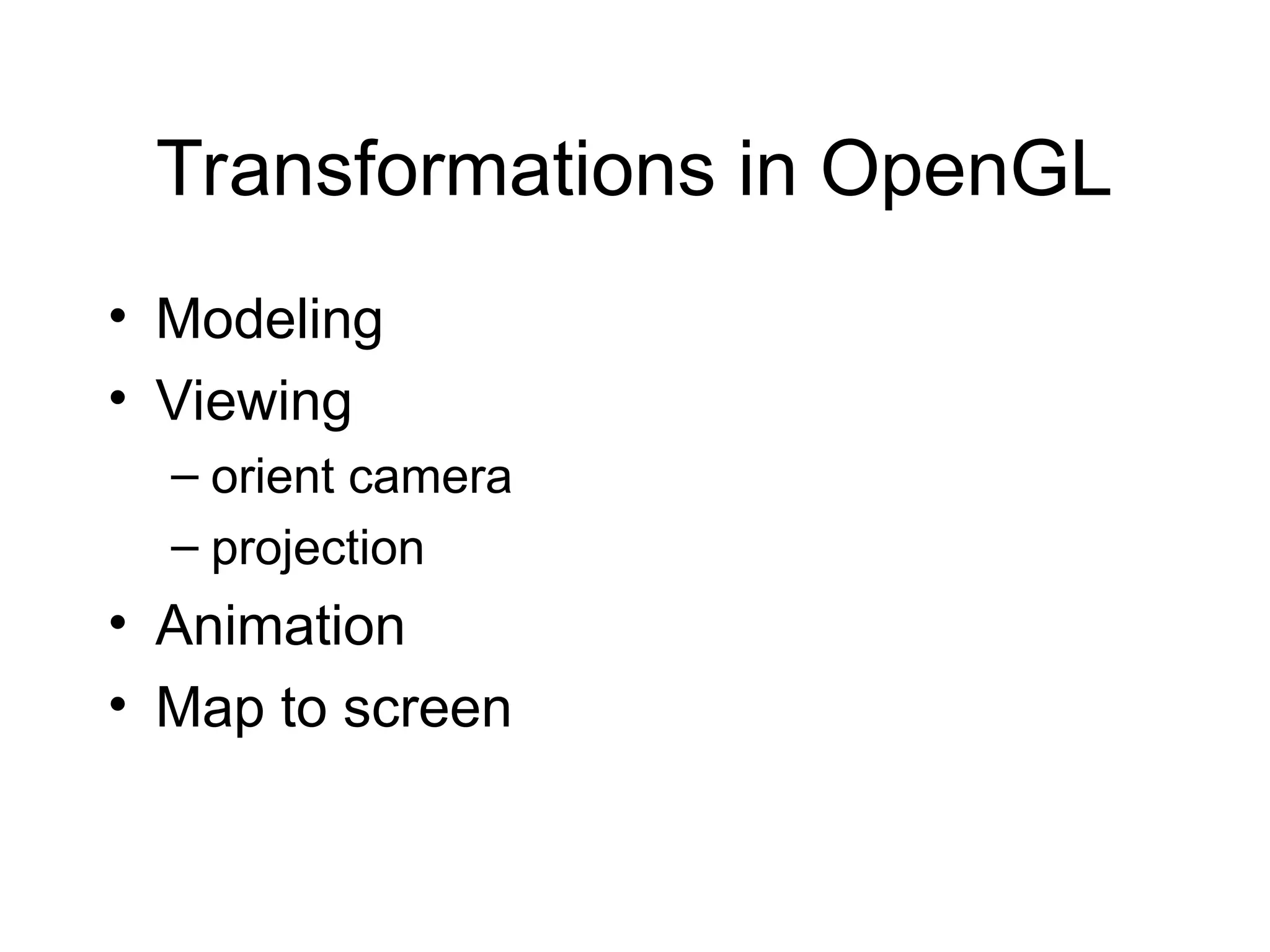 Transformations in OpenGL

• Modeling
• Viewing
  – orient camera
  – projection
• Animation
• Map to screen